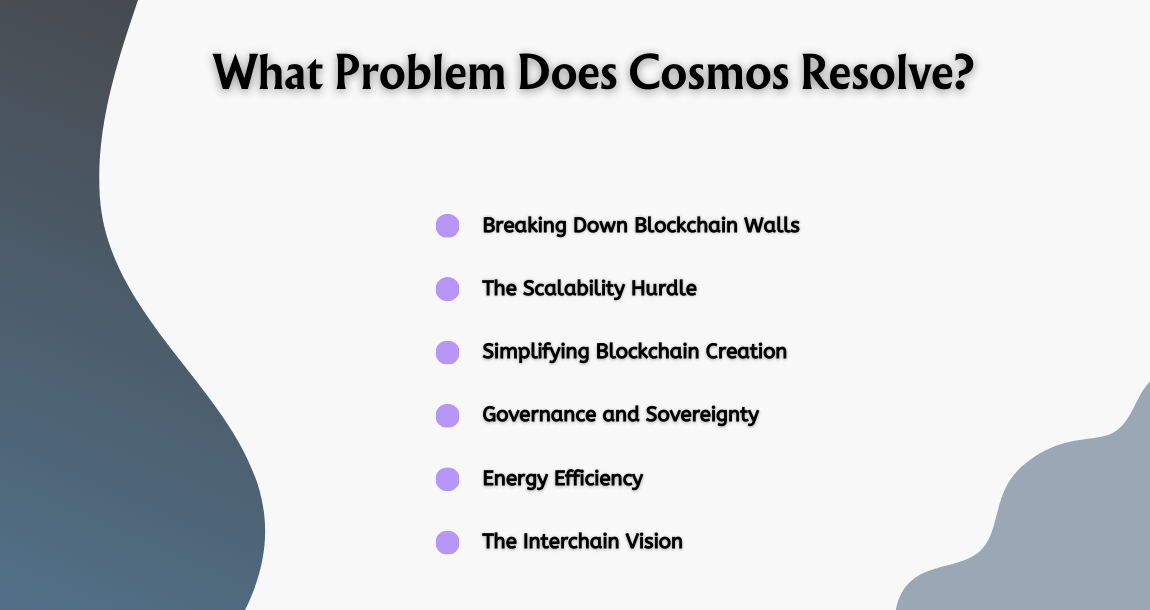 What Problem Does Cosmos Resolve?

Breaking Down Blockchain Walls

The Scalability Hurdle

Simplifying Blockchain Creation

Governance and Sovereignty

Energy Efficiency

The Interchain Vision